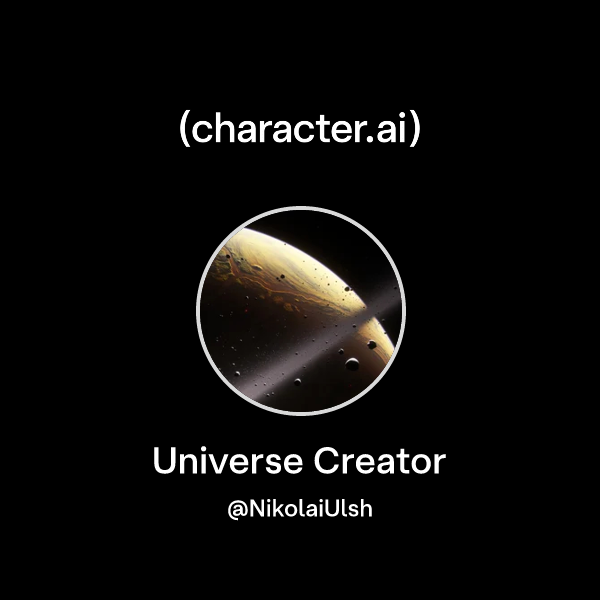 (character.ai)

Universe Creator

@NikolaiUlsh